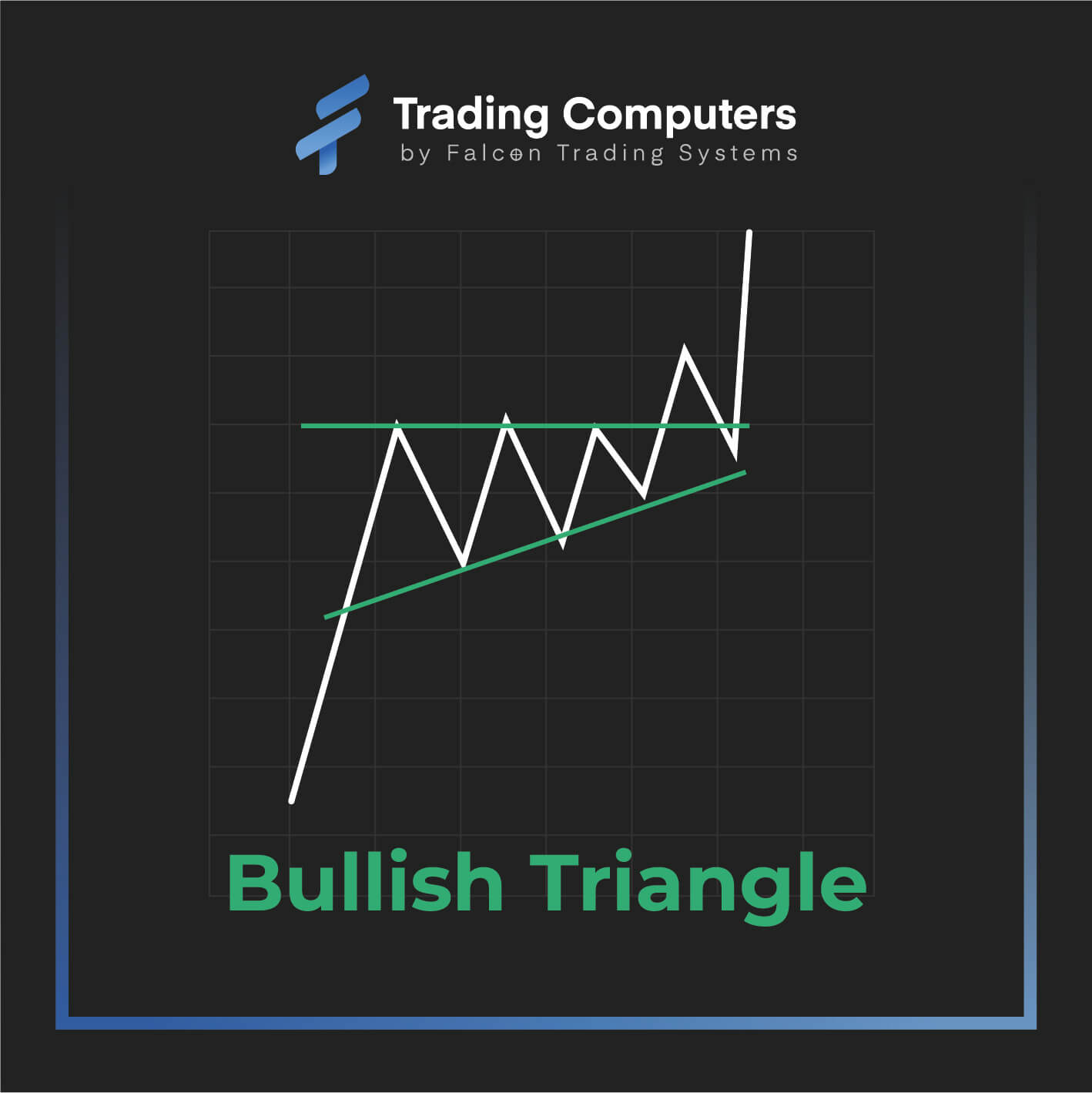 Trading Computers
by Falcon Trading Systems

Bullish Triangle